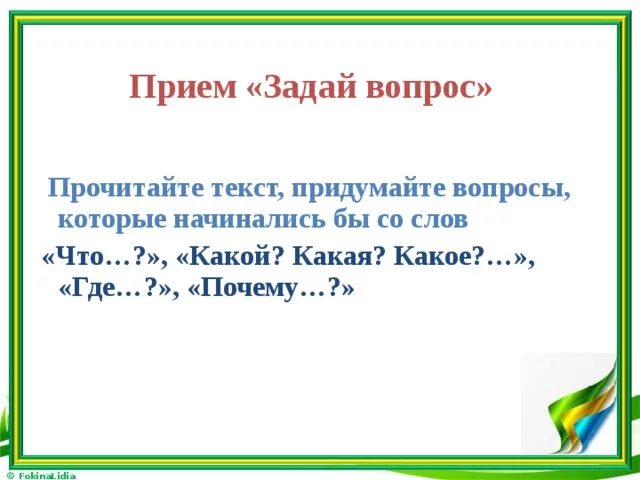 Прием «Задай вопрос»

Прочитайте текст, придумайте вопросы, которые начинались бы со слов

«Что…?», «Какой? Какая? Какое?…», «Где…?», «Почему…?»

© FokinaLidia